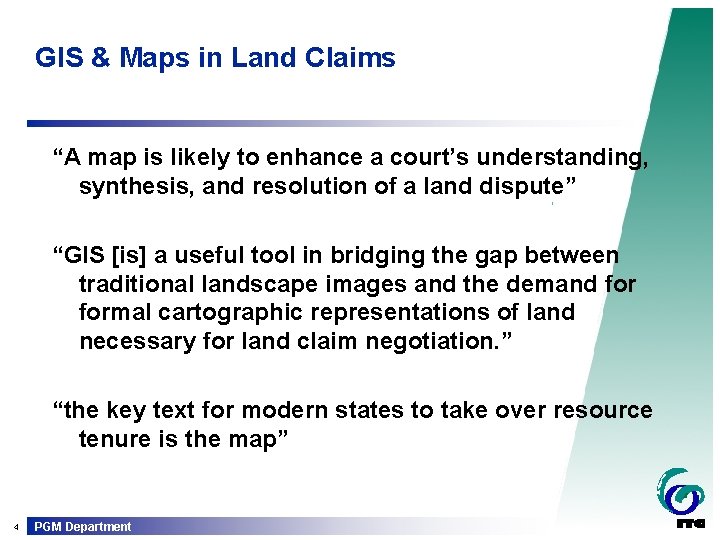 GIS & Maps in Land Claims

“A map is likely to enhance a court’s understanding, synthesis, and resolution of a land dispute”

“GIS [is] a useful tool in bridging the gap between traditional landscape images and the demand for formal cartographic representations of land necessary for land claim negotiation.”

“the key text for modern states to take over resource tenure is the map”

4 PGM Department

ITC